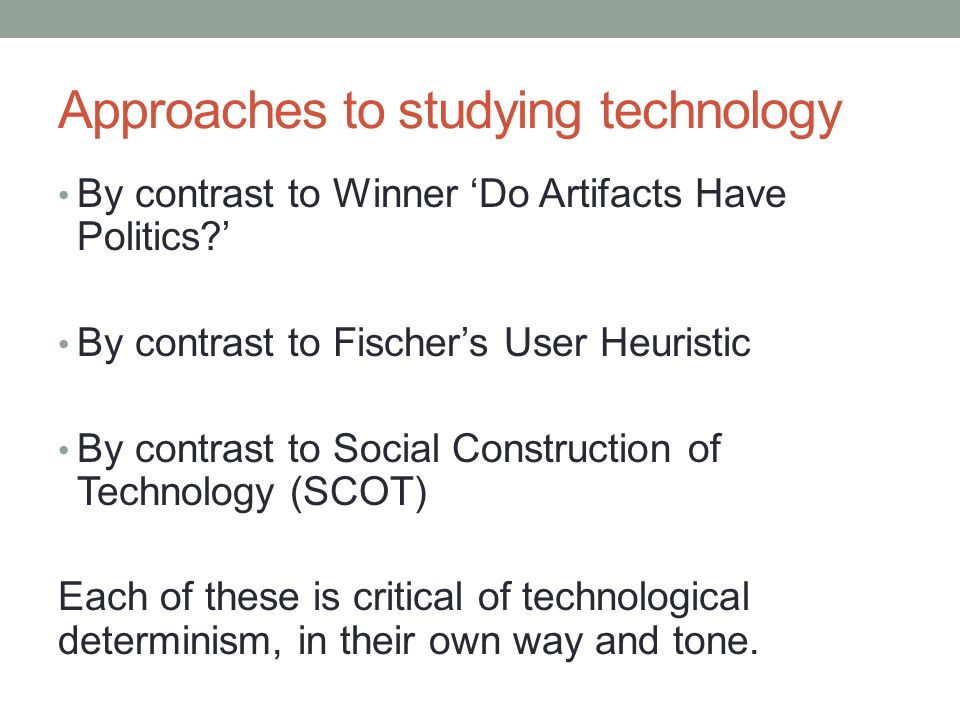 Approaches to studying technology

• By contrast to Winner ‘Do Artifacts Have Politics?’

• By contrast to Fischer’s User Heuristic

• By contrast to Social Construction of Technology (SCOT)

Each of these is critical of technological determinism, in their own way and tone.